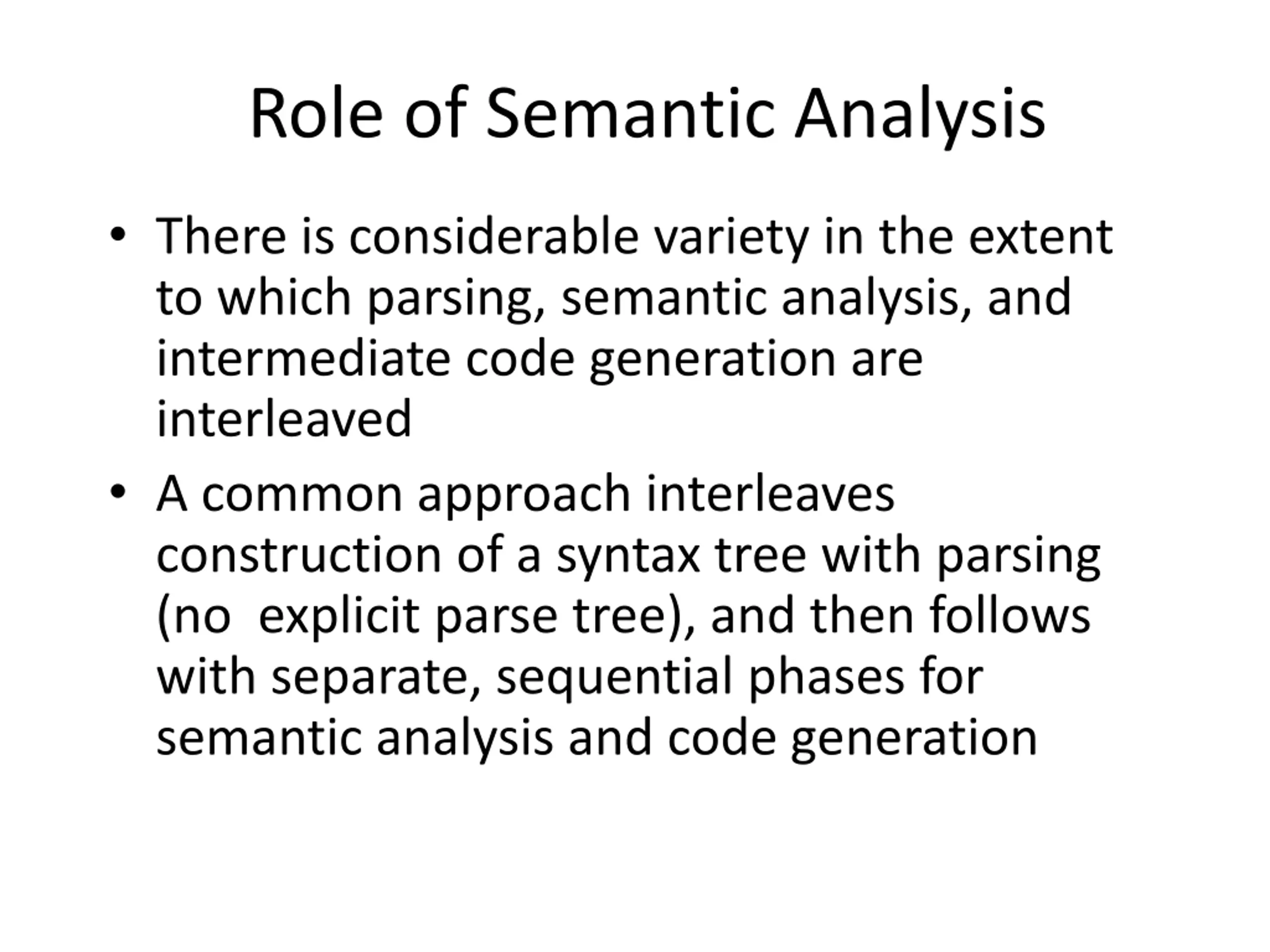 Role of Semantic Analysis

• There is considerable variety in the extent to which parsing, semantic analysis, and intermediate code generation are interleaved

• A common approach interleaves construction of a syntax tree with parsing (no explicit parse tree), and then follows with separate, sequential phases for semantic analysis and code generation